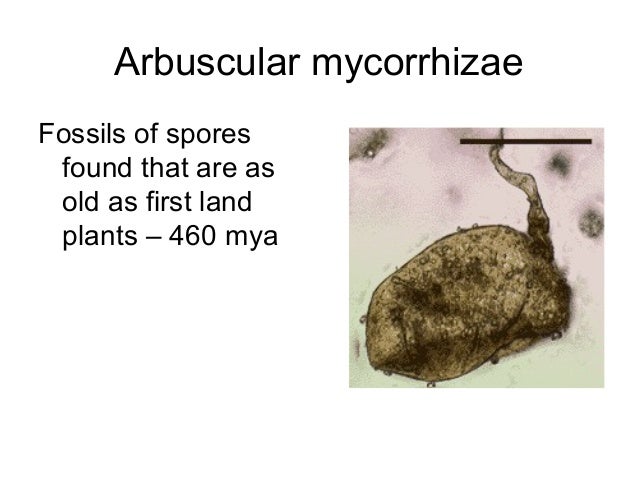 Arbuscular mycorrhizae

Fossils of spores found that are as old as first land plants – 460 mya